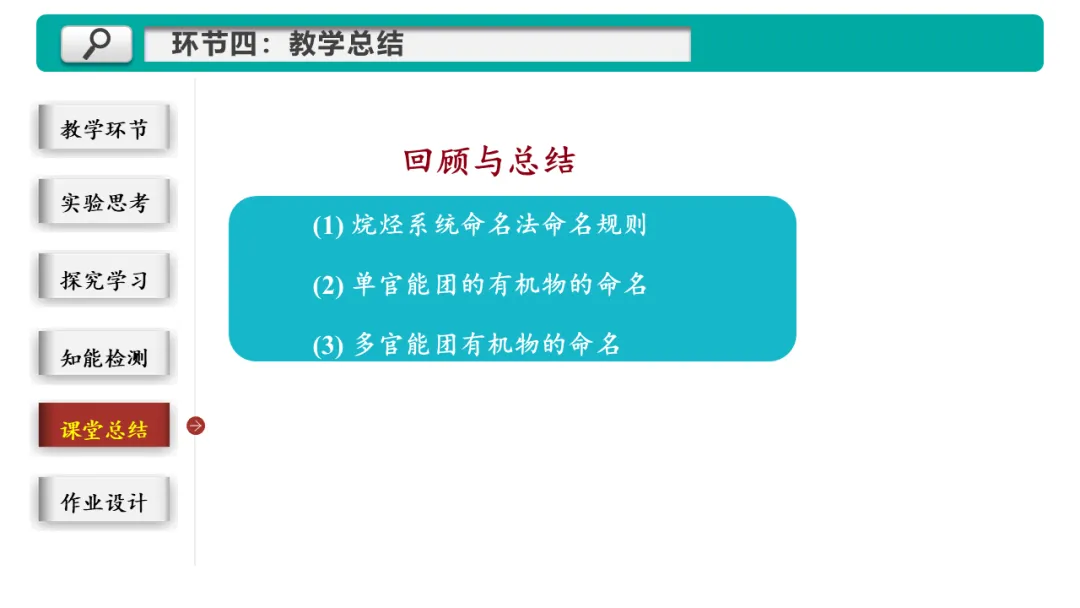 环节四：教学总结

教学环节

实验思考

探究学习

知能检测

课堂总结

作业设计

回顾与总结

(1) 烷烃系统命名法命名规则

(2) 单官能团的有机物的命名

(3) 多官能团有机物的命名